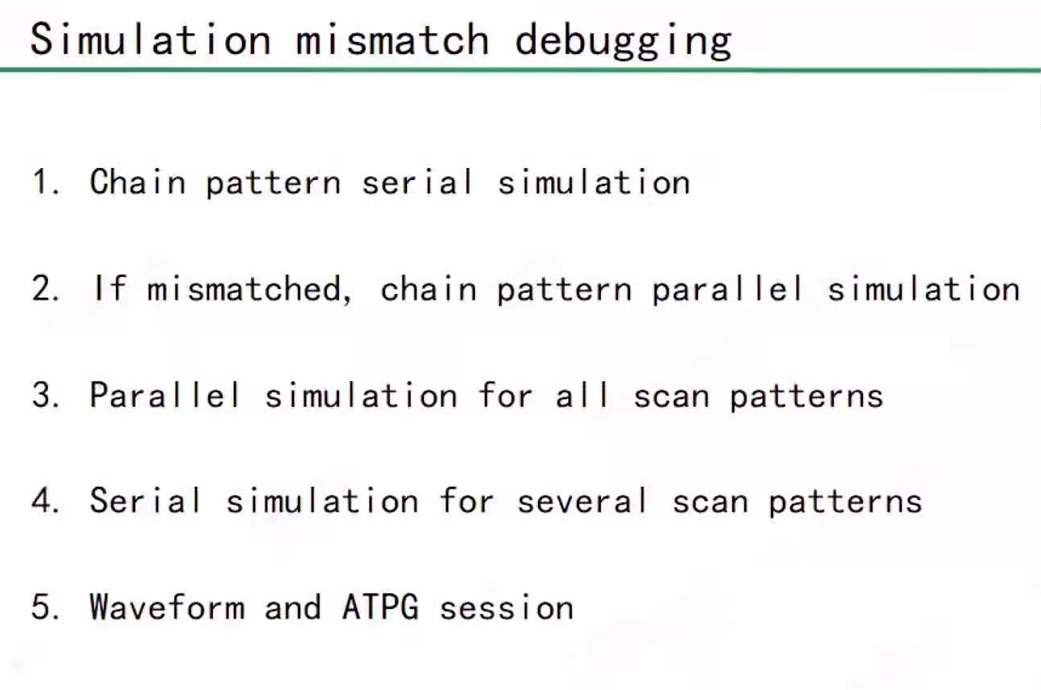 Simulation mismatch debugging

1. Chain pattern serial simulation

2. If mismatched, chain pattern parallel simulation

3. Parallel simulation for all scan patterns

4. Serial simulation for several scan patterns

5. Waveform and ATPG session